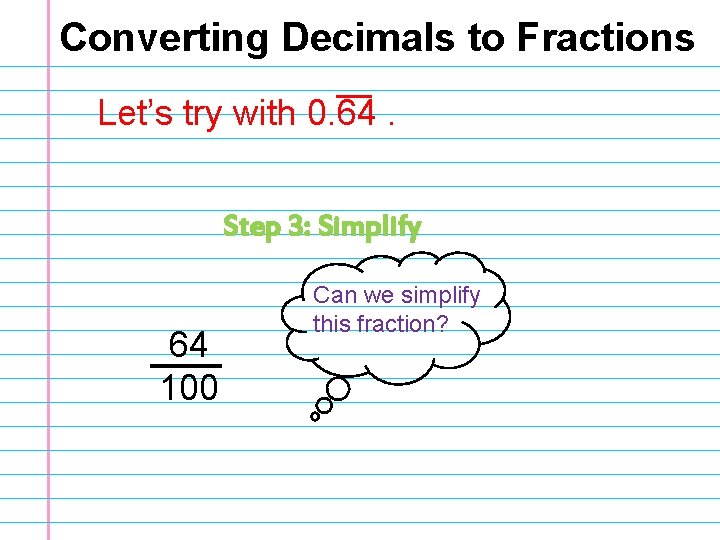 Converting Decimals to Fractions

Let's try with $0.\overline{64}$ .

Step 3: Simplify

Can we simplify this fraction?

$\frac{64}{100}$